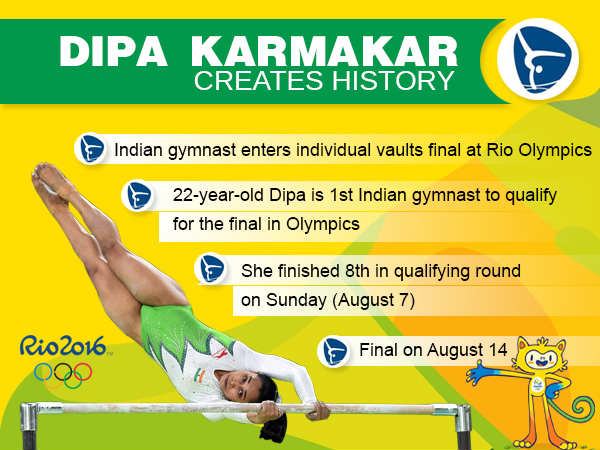 DIPA KARMAKAR
CREATES HISTORY

Indian gymnast enters individual vaults final at Rio Olympics

22-year-old Dipa is 1st Indian gymnast to qualify for the final in Olympics

She finished 8th in qualifying round on Sunday (August 7)

Final on August 14

Rio2016